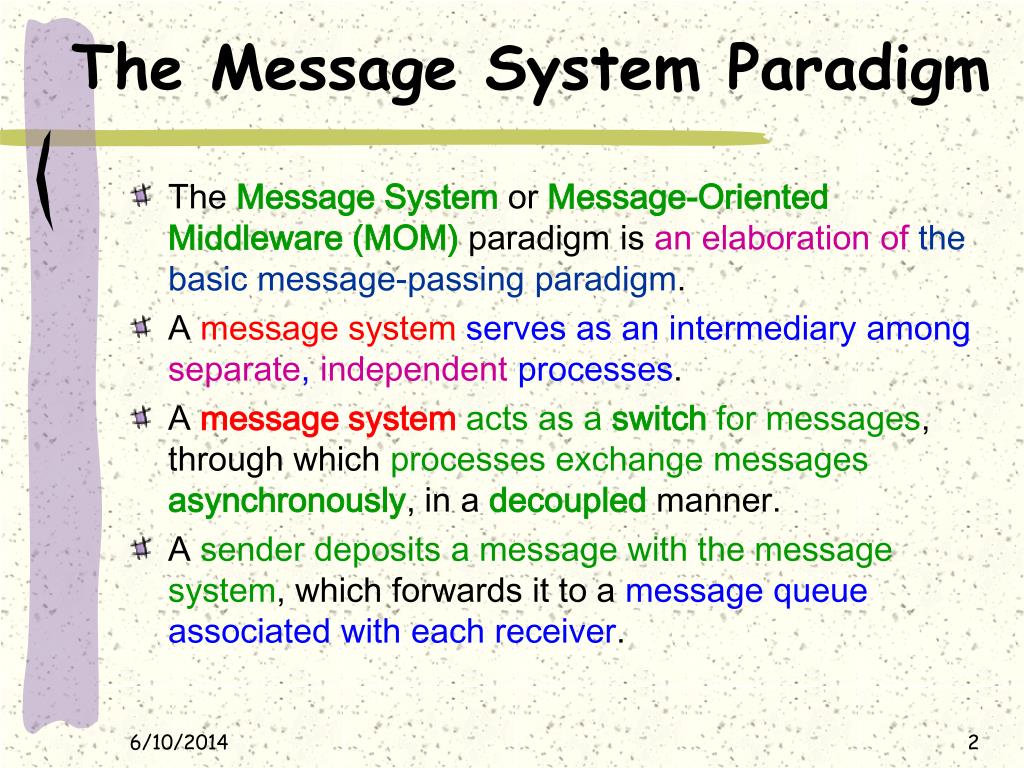 The Message System Paradigm

The Message System or Message-Oriented Middleware (MOM) paradigm is an elaboration of the basic message-passing paradigm.

A message system serves as an intermediary among separate, independent processes.

A message system acts as a switch for messages, through which processes exchange messages asynchronously, in a decoupled manner.

A sender deposits a message with the message system, which forwards it to a message queue associated with each receiver.

6/10/2014

2